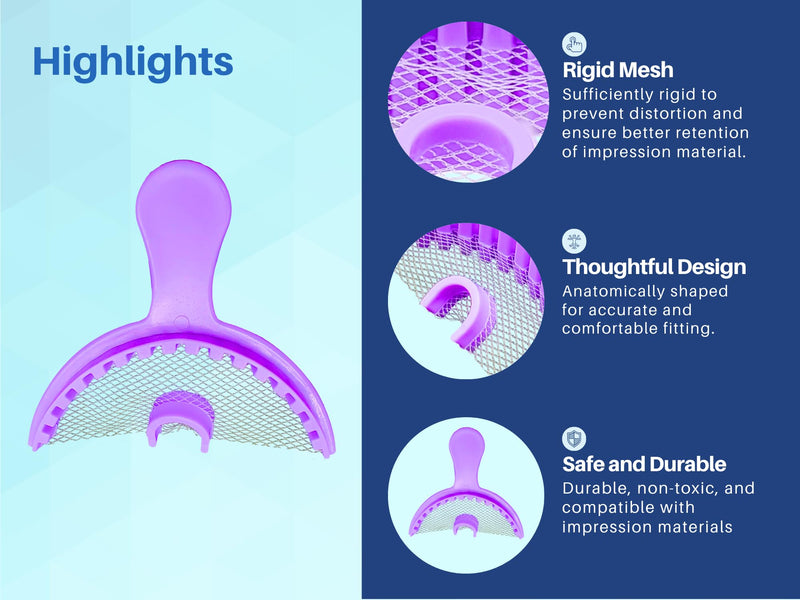 Highlights

Rigid Mesh
Sufficiently rigid to prevent distortion and ensure better retention of impression material.

Thoughtful Design
Anatomically shaped for accurate and comfortable fitting.

Safe and Durable
Durable, non-toxic, and compatible with impression materials